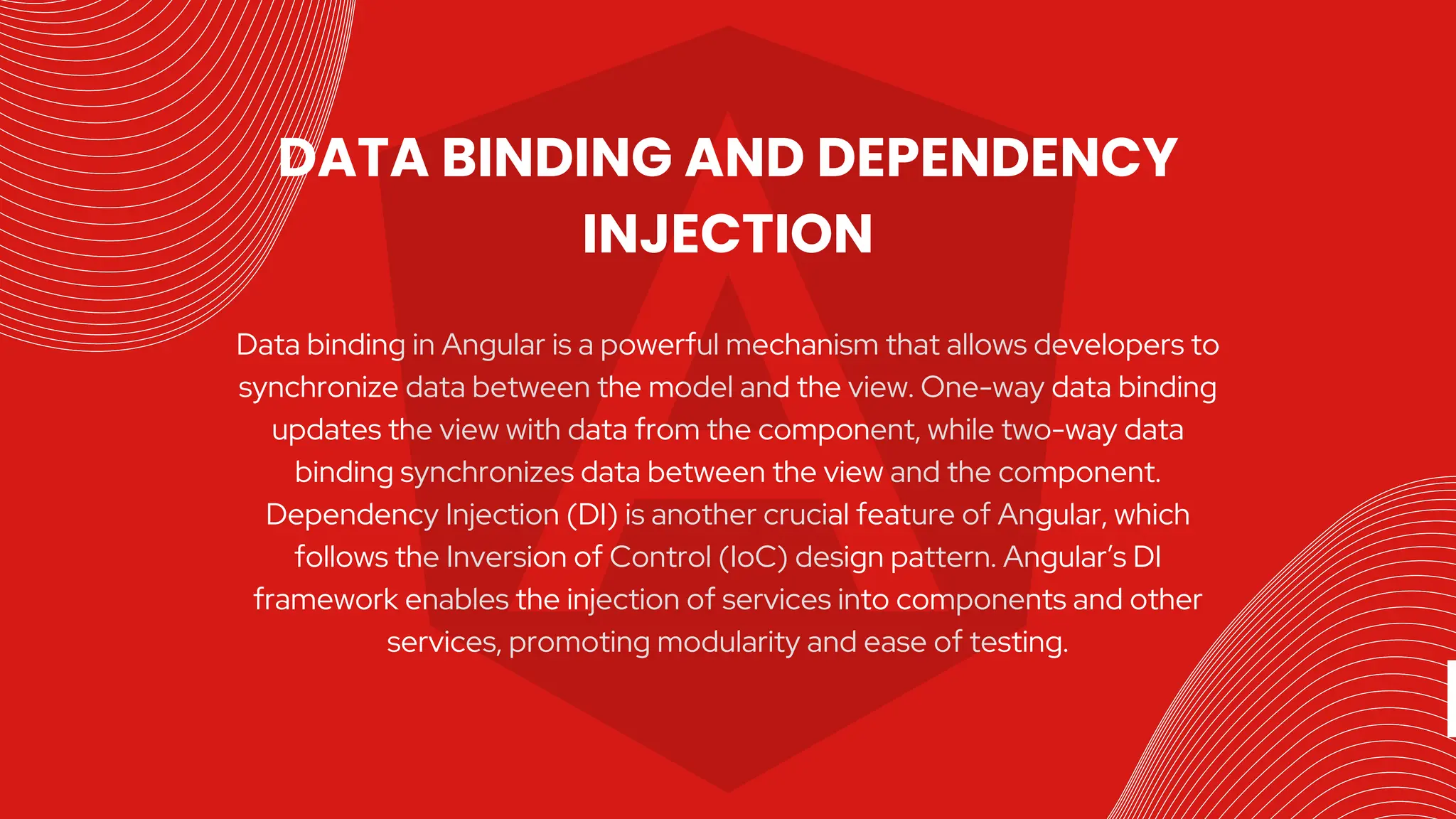 DATA BINDING AND DEPENDENCY INJECTION

Data binding in Angular is a powerful mechanism that allows developers to synchronize data between the model and the view. One-way data binding updates the view with data from the component, while two-way data binding synchronizes data between the view and the component. Dependency Injection (DI) is another crucial feature of Angular, which follows the Inversion of Control (IoC) design pattern. Angular's DI framework enables the injection of services into components and other services, promoting modularity and ease of testing.